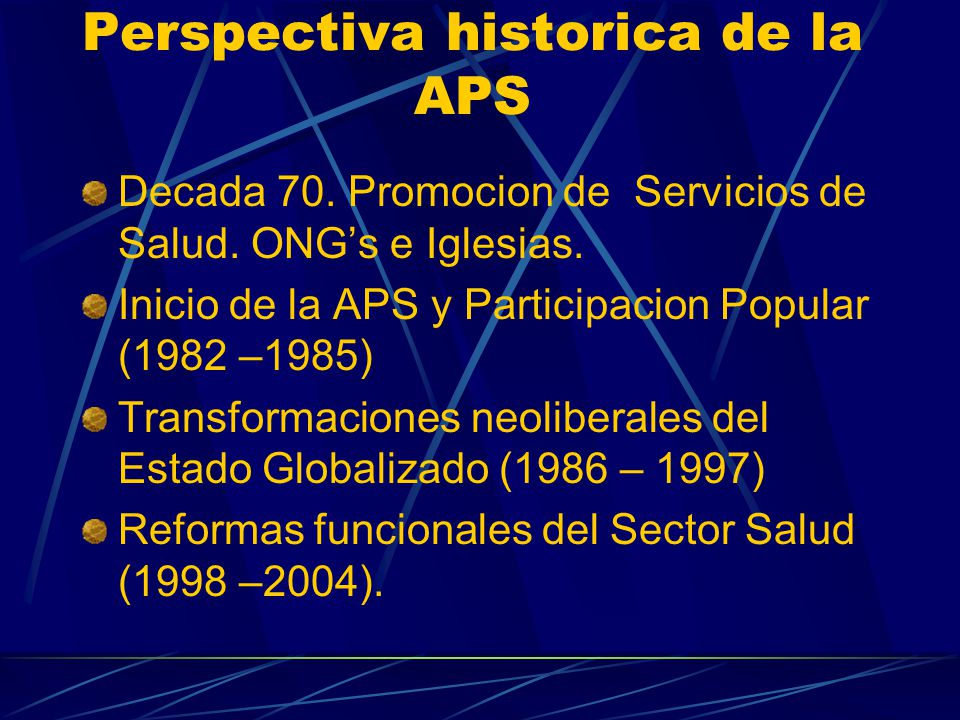 Perspectiva historica de la APS

Decada 70. Promocion de  Servicios de Salud. ONG’s e Iglesias.

Inicio de la APS y Participacion Popular (1982 –1985)

Transformaciones neoliberales del Estado Globalizado (1986 – 1997)

Reformas funcionales del Sector Salud (1998 –2004).